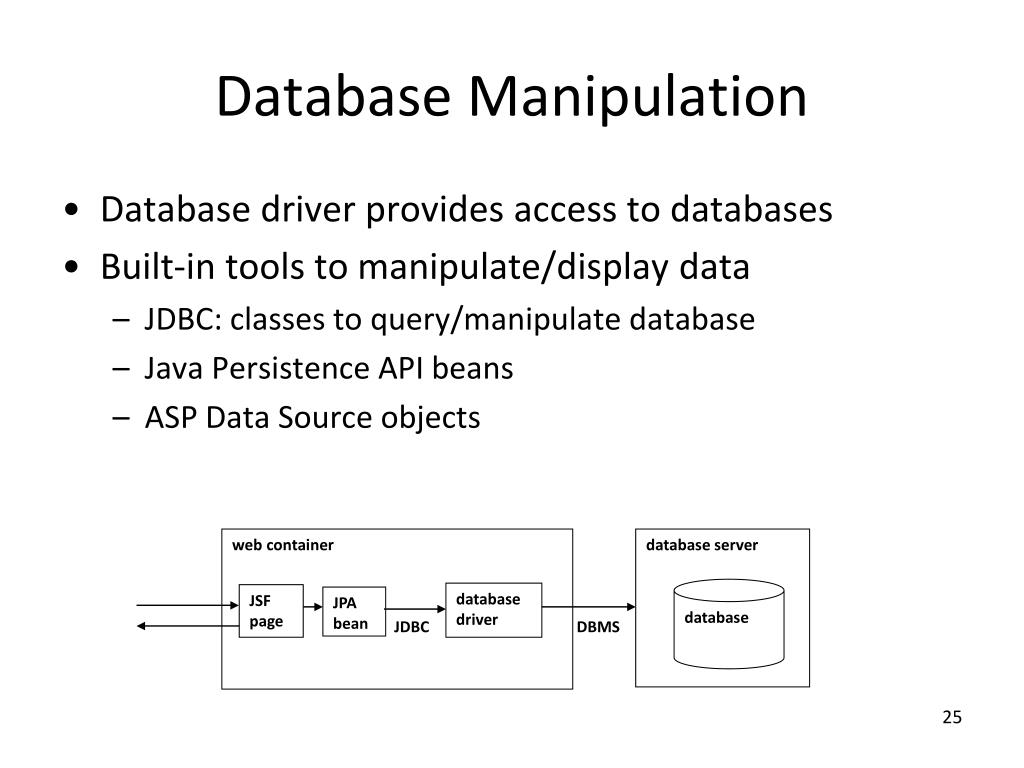 Database Manipulation

• Database driver provides access to databases
• Built-in tools to manipulate/display data
– JDBC: classes to query/manipulate database
– Java Persistence API beans
– ASP Data Source objects

web container

JSF page

JPA bean

JDBC

database driver

DBMS

database server

database

25